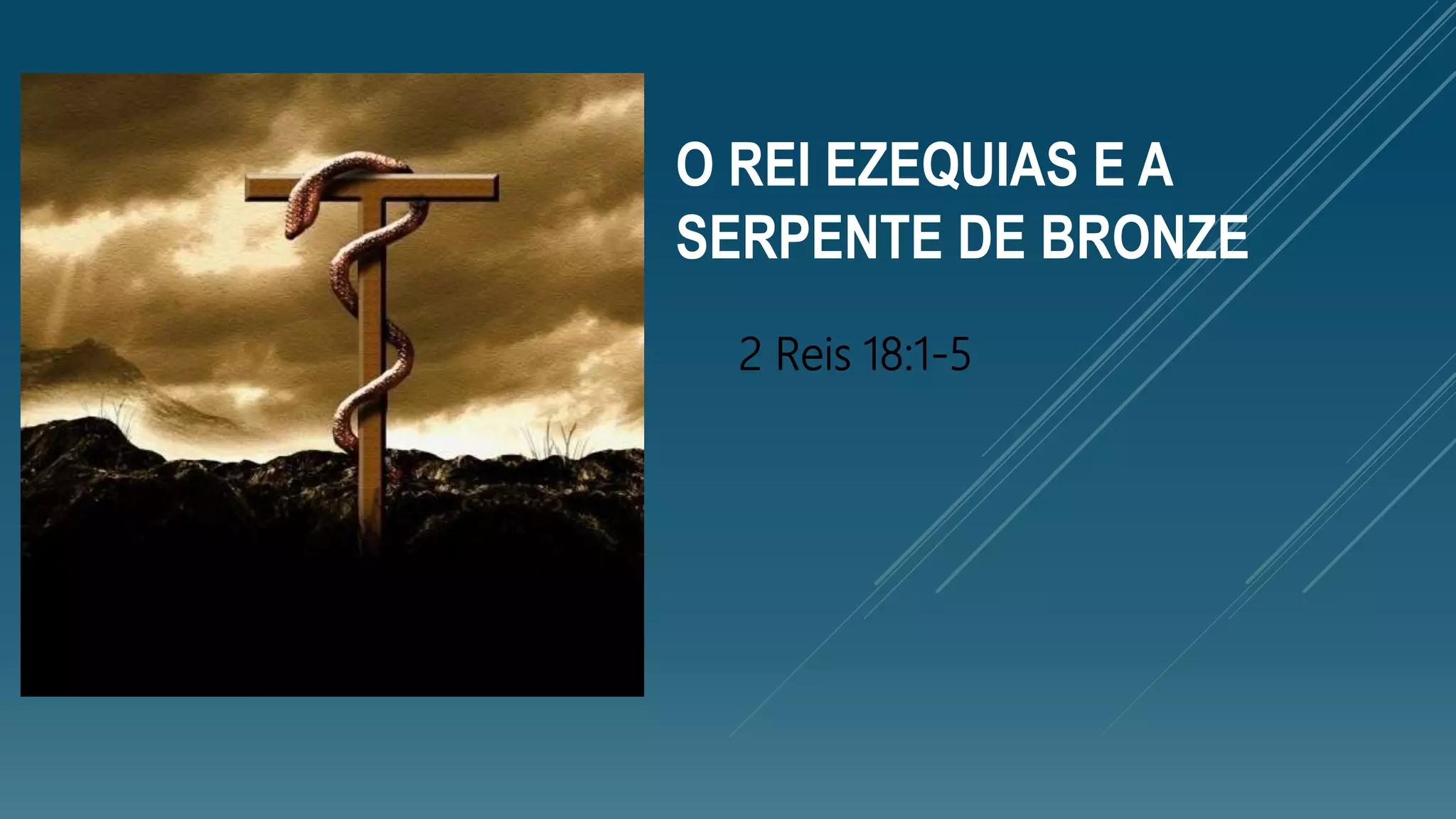 O REI EZEQUIAS E A SERPENTE DE BRONZE

2 Reis 18:1-5